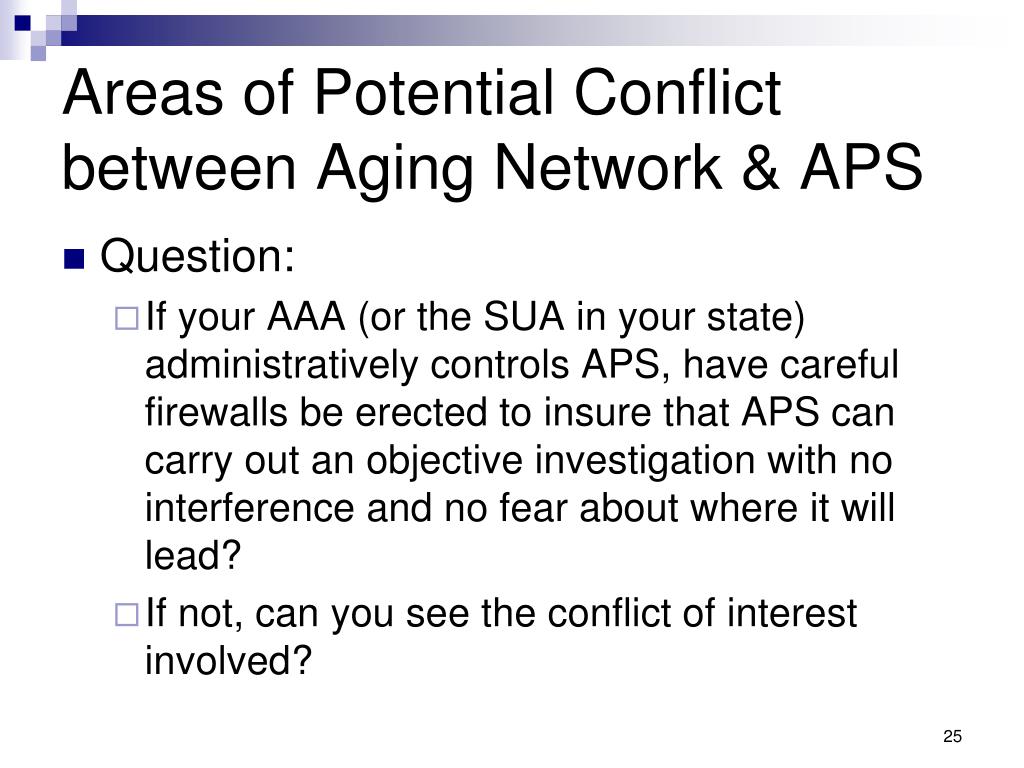 Areas of Potential Conflict between Aging Network & APS

Question:

If your AAA (or the SUA in your state) administratively controls APS, have careful firewalls be erected to insure that APS can carry out an objective investigation with no interference and no fear about where it will lead?

If not, can you see the conflict of interest involved?

25